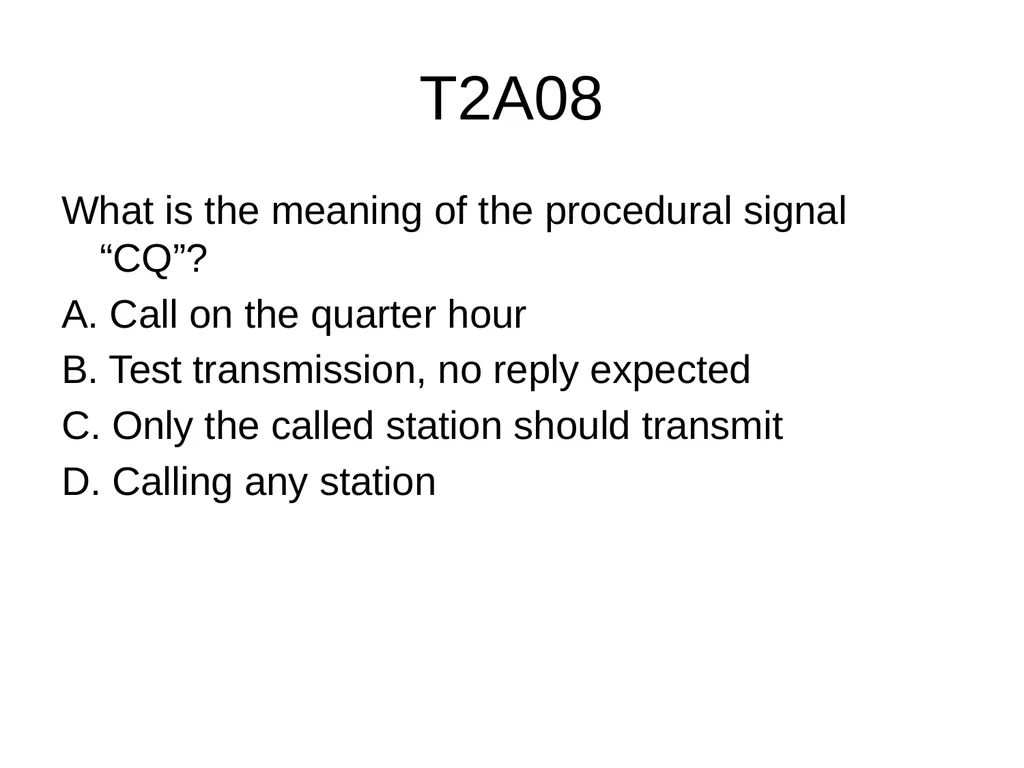 T2A08

What is the meaning of the procedural signal “CQ”?

A. Call on the quarter hour

B. Test transmission, no reply expected

C. Only the called station should transmit

D. Calling any station